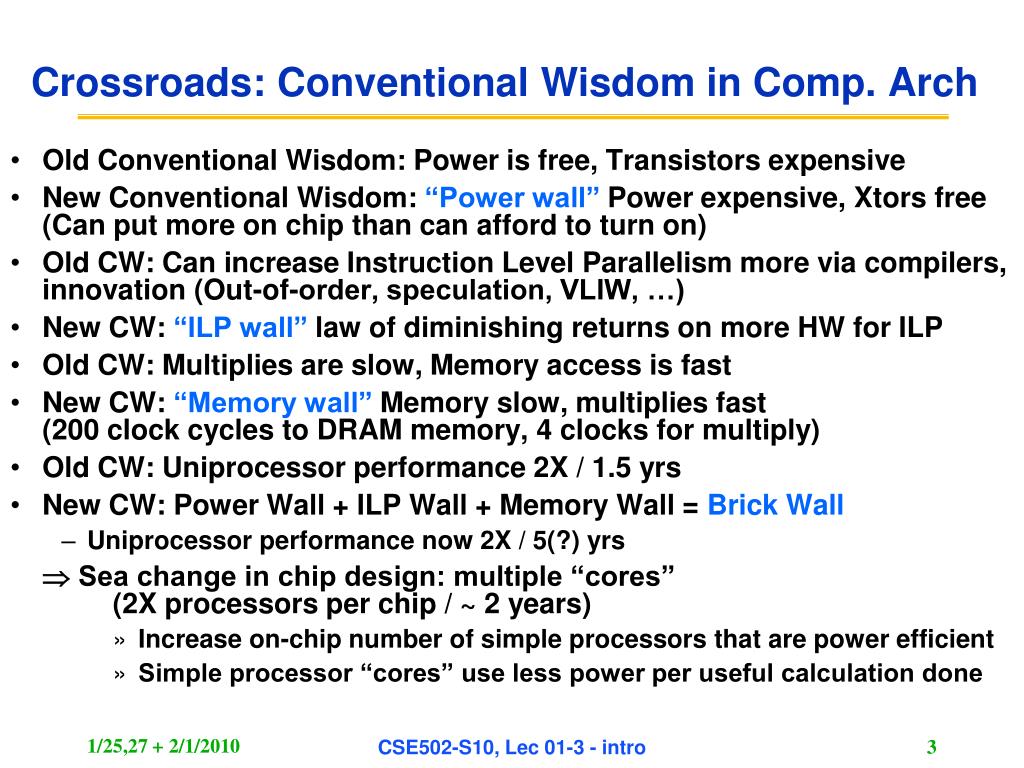 Crossroads: Conventional Wisdom in Comp. Arch

• Old Conventional Wisdom: Power is free, Transistors expensive
• New Conventional Wisdom: “Power wall” Power expensive, Xtors free (Can put more on chip than can afford to turn on)
• Old CW: Can increase Instruction Level Parallelism more via compilers, innovation (Out-of-order, speculation, VLIW, …)
• New CW: “ILP wall” law of diminishing returns on more HW for ILP
• Old CW: Multiplies are slow, Memory access is fast
• New CW: “Memory wall” Memory slow, multiplies fast (200 clock cycles to DRAM memory, 4 clocks for multiply)
• Old CW: Uniprocessor performance 2X / 1.5 yrs
• New CW: Power Wall + ILP Wall + Memory Wall = Brick Wall
– Uniprocessor performance now 2X / 5(?) yrs
⇒ Sea change in chip design: multiple “cores” (2X processors per chip / ~ 2 years)
» Increase on-chip number of simple processors that are power efficient
» Simple processor “cores” use less power per useful calculation done

1/25,27 + 2/1/2010
CSE502-S10, Lec 01-3 - intro
3